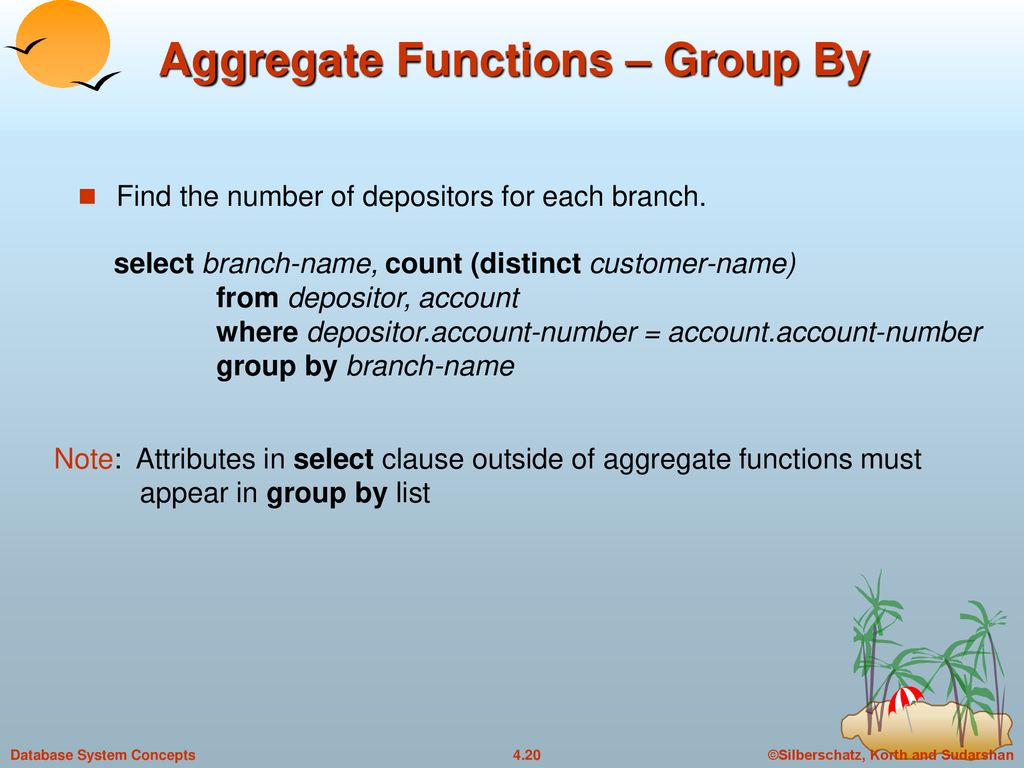 Aggregate Functions – Group By

Find the number of depositors for each branch.

select branch-name, count (distinct customer-name)
from depositor, account
where depositor.account-number = account.account-number
group by branch-name

Note: Attributes in select clause outside of aggregate functions must appear in group by list

Database System Concepts
4.20
©Silberschatz, Korth and Sudarshan